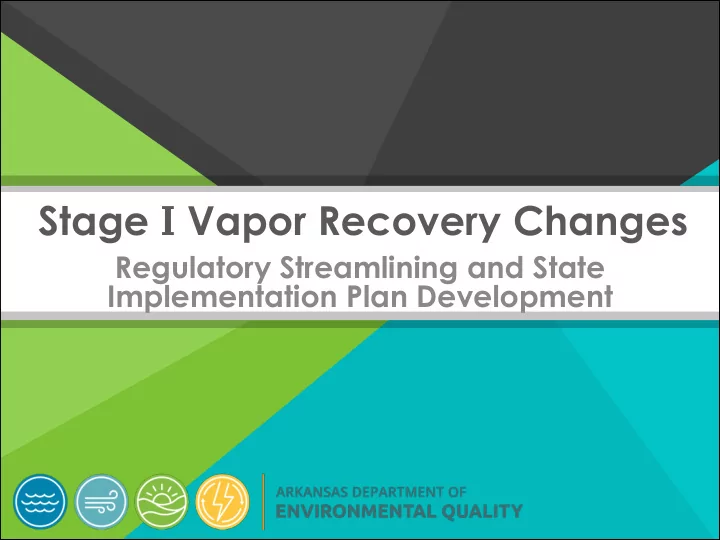 Stage I Vapor Recovery Changes

Regulatory Streamlining and State Implementation Plan Development

ARKANSAS DEPARTMENT OF
ENVIRONMENTAL QUALITY